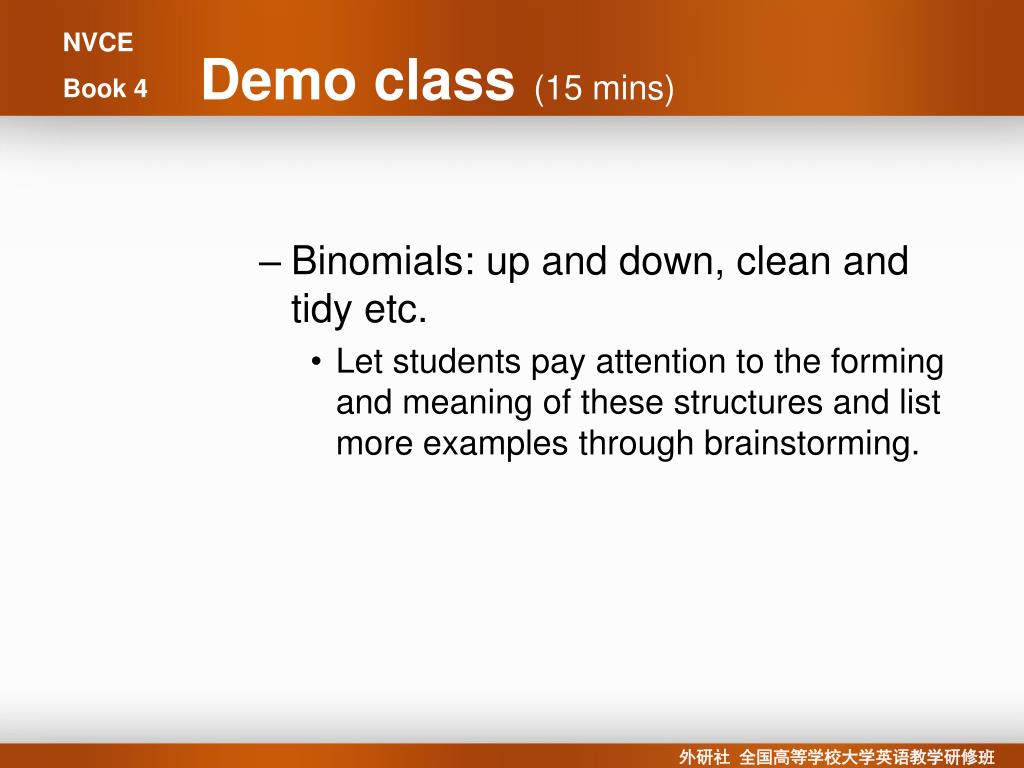 NVCE
Book 4

Demo class (15 mins)

– Binomials: up and down, clean and tidy etc.
• Let students pay attention to the forming and meaning of these structures and list more examples through brainstorming.

外研社 全国高等学校大学英语教学研修班